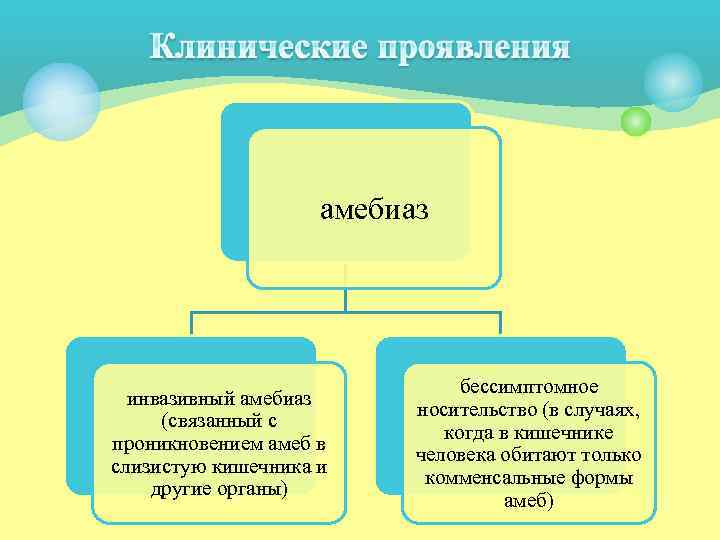 Клинические проявления

амебиаз

инвазивный амебиаз (связанный с проникновением амеб в слизистую кишечника и другие органы)

бессимптомное носительство (в случаях, когда в кишечнике человека обитают только комменсальные формы амеб)